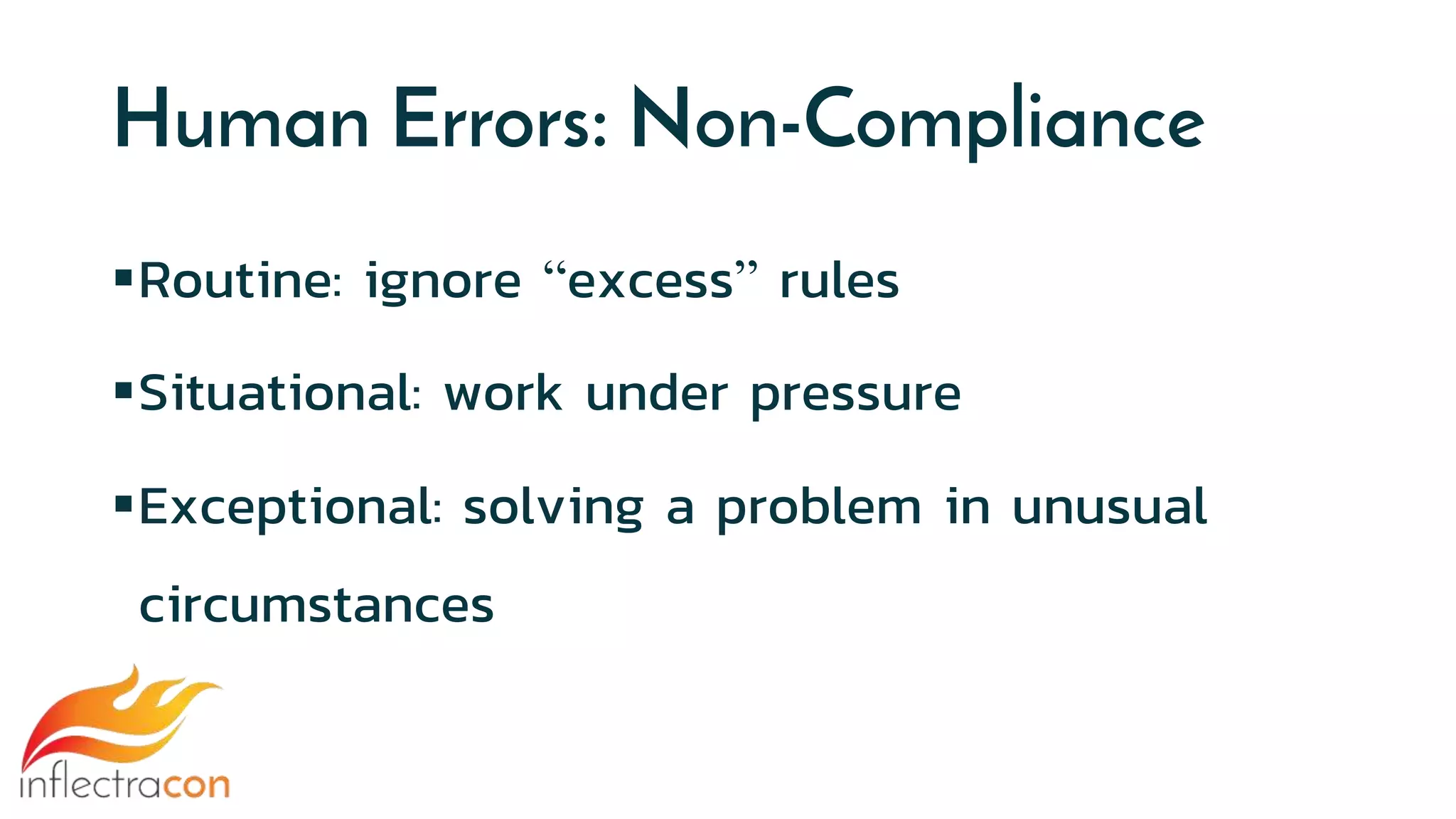 Human Errors: Non-Compliance

▪Routine: ignore “excess” rules

▪Situational: work under pressure

▪Exceptional: solving a problem in unusual circumstances

inflectracon